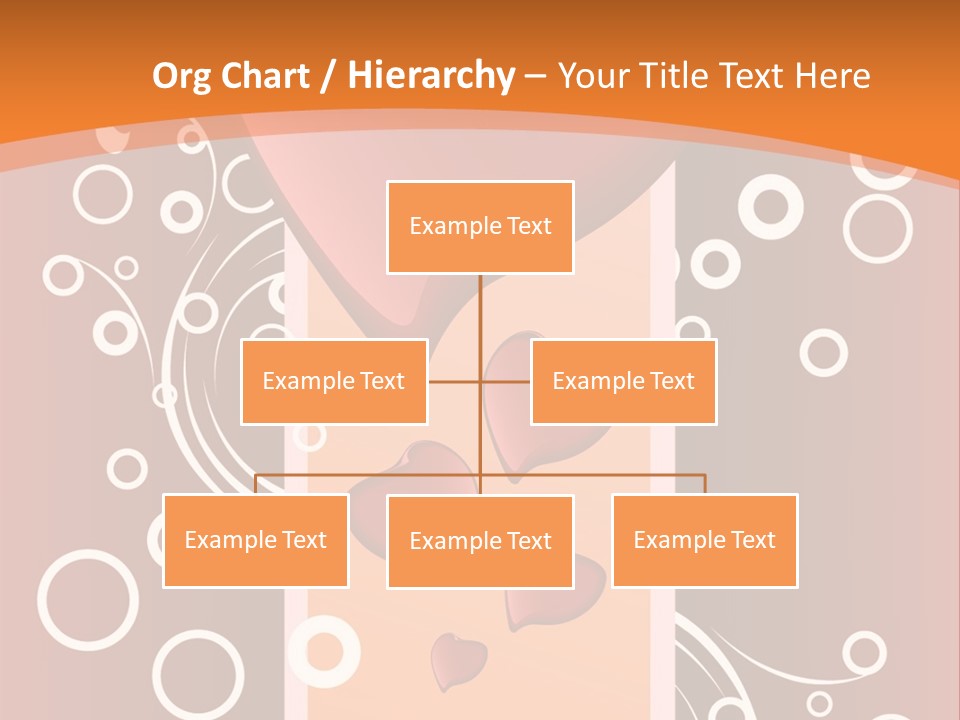 Org Chart / Hierarchy – Your Title Text Here

Example Text

Example Text

Example Text

Example Text

Example Text

Example Text